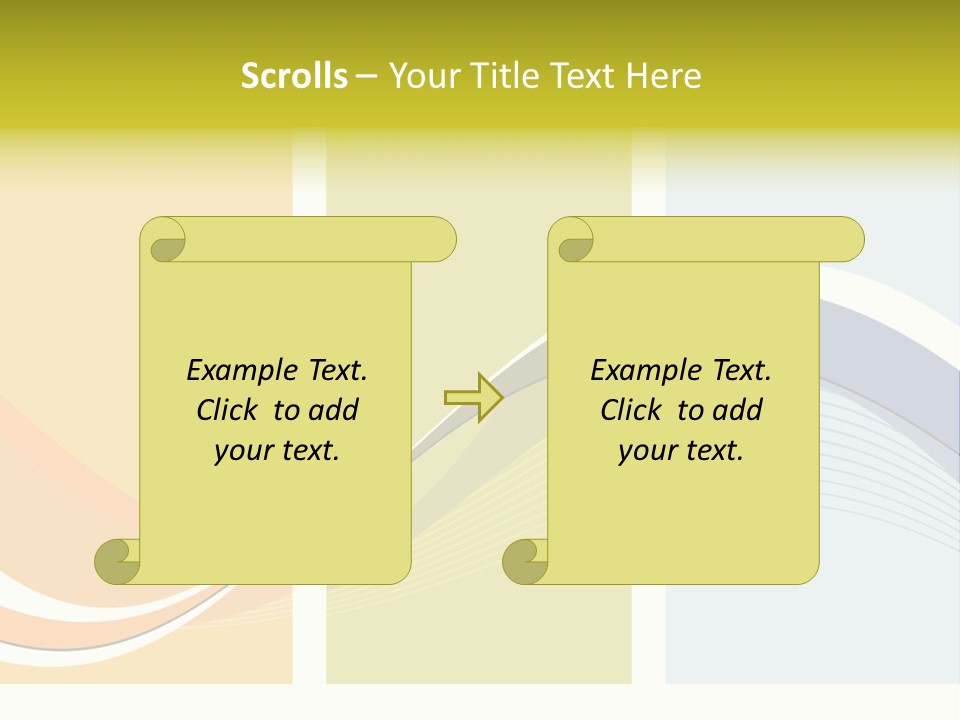 Scrolls – Your Title Text Here

Example Text. Click to add your text.

Example Text. Click to add your text.